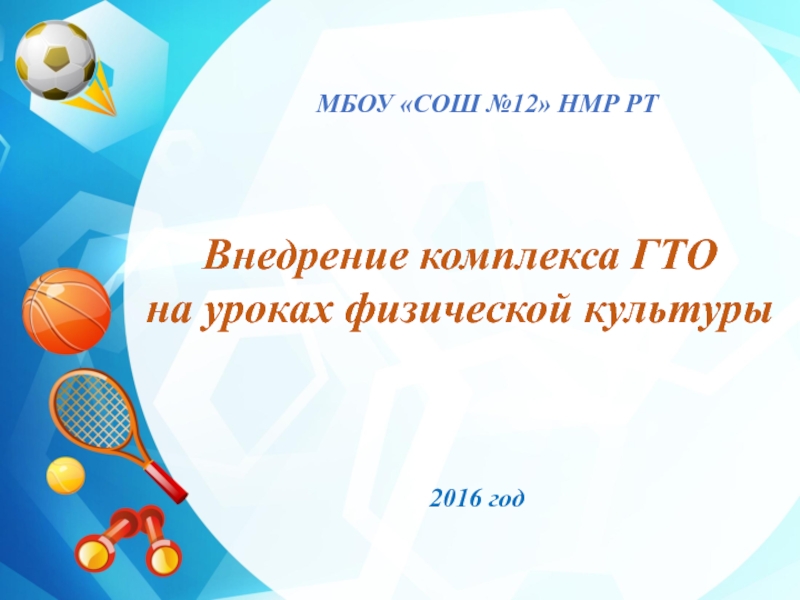 МБОУ «СОШ №12» НМР РТ

Внедрение комплекса ГТО на уроках физической культуры

2016 год